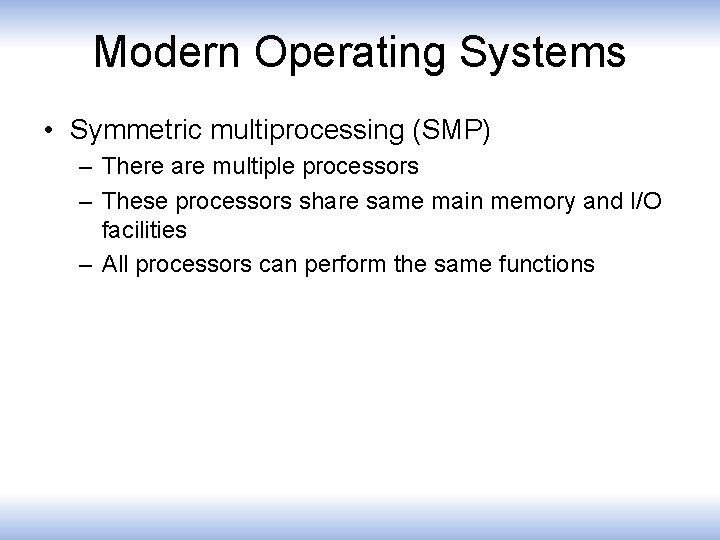 Modern Operating Systems

• Symmetric multiprocessing (SMP)
  – There are multiple processors
  – These processors share same main memory and I/O facilities
  – All processors can perform the same functions